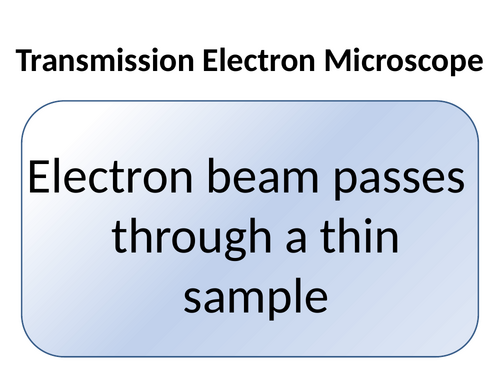 Transmission Electron Microscope

Electron beam passes through a thin sample